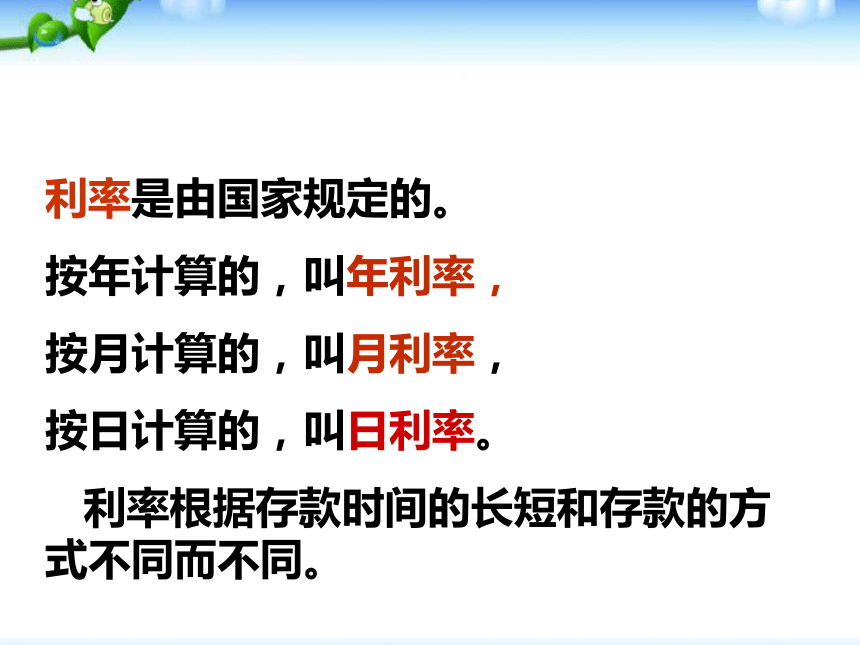 利率是由国家规定的。

按年计算的，叫年利率，

按月计算的，叫月利率，

按日计算的，叫日利率。

利率根据存款时间的长短和存款的方式不同而不同。